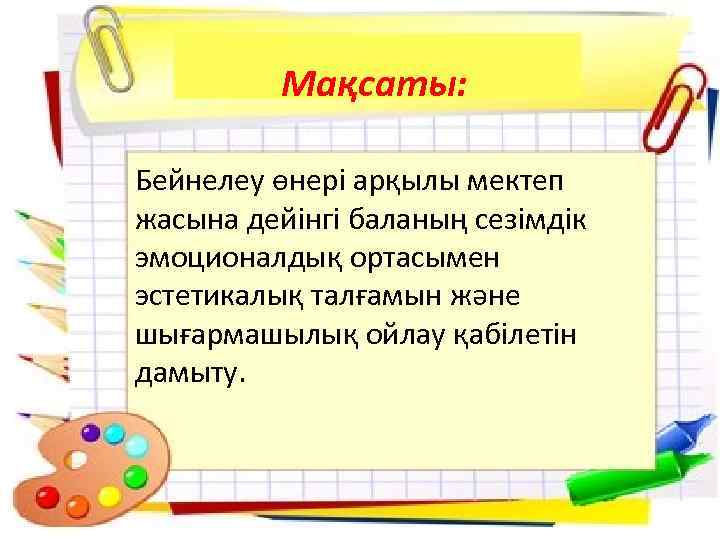 Мақсаты:

Бейнелеу өнері арқылы мектеп жасына дейінгі баланың сезімдік эмоционалдық ортасымен эстетикалық талғамын және шығармашылық ойлау қабілетін дамыту.